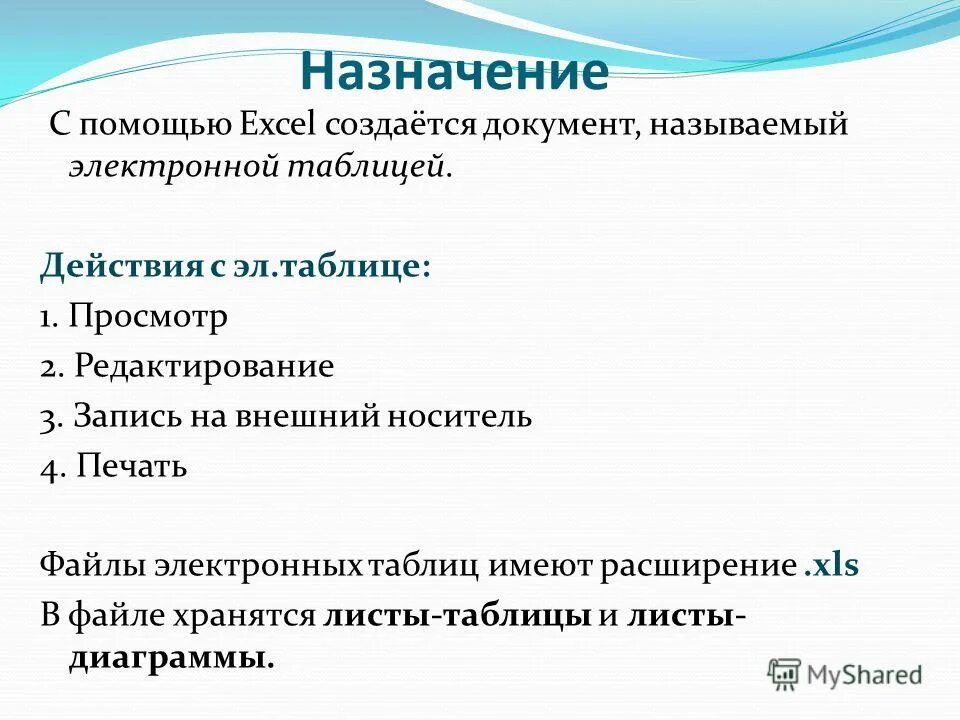 Назначение

С помощью Excel создаётся документ, называемый электронной таблицей.

Действия с эл.таблице:
1. Просмотр
2. Редактирование
3. Запись на внешний носитель
4. Печать

Файлы электронных таблиц имеют расширение .xls
В файле хранятся листы-таблицы и листы-диаграммы.

MyShared